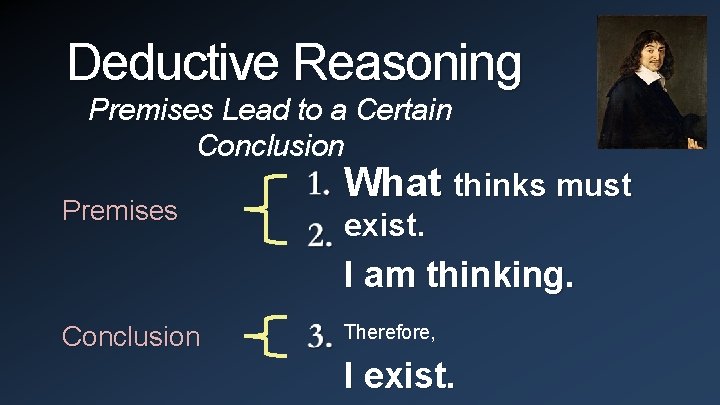 Deductive Reasoning

Premises Lead to a Certain Conclusion

Premises

1. What thinks must exist.

2. I am thinking.

Conclusion

3. Therefore, I exist.